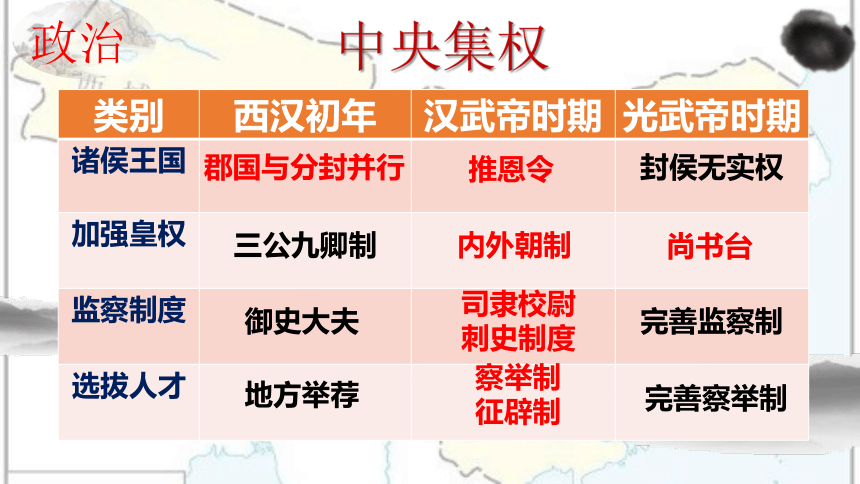 政治　中央集权

| 类别 | 西汉初年 | 汉武帝时期 | 光武帝时期 |
|---|---|---|---|
| 诸侯王国 | 郡国与分封并行 | 推恩令 | 封侯无实权 |
| 加强皇权 | 三公九卿制 | 内外朝制 | 尚书台 |
| 监察制度 | 御史大夫 | 司隶校尉 刺史制度 | 完善监察制 |
| 选拔人才 | 地方举荐 | 察举制 征辟制 | 完善察举制 |